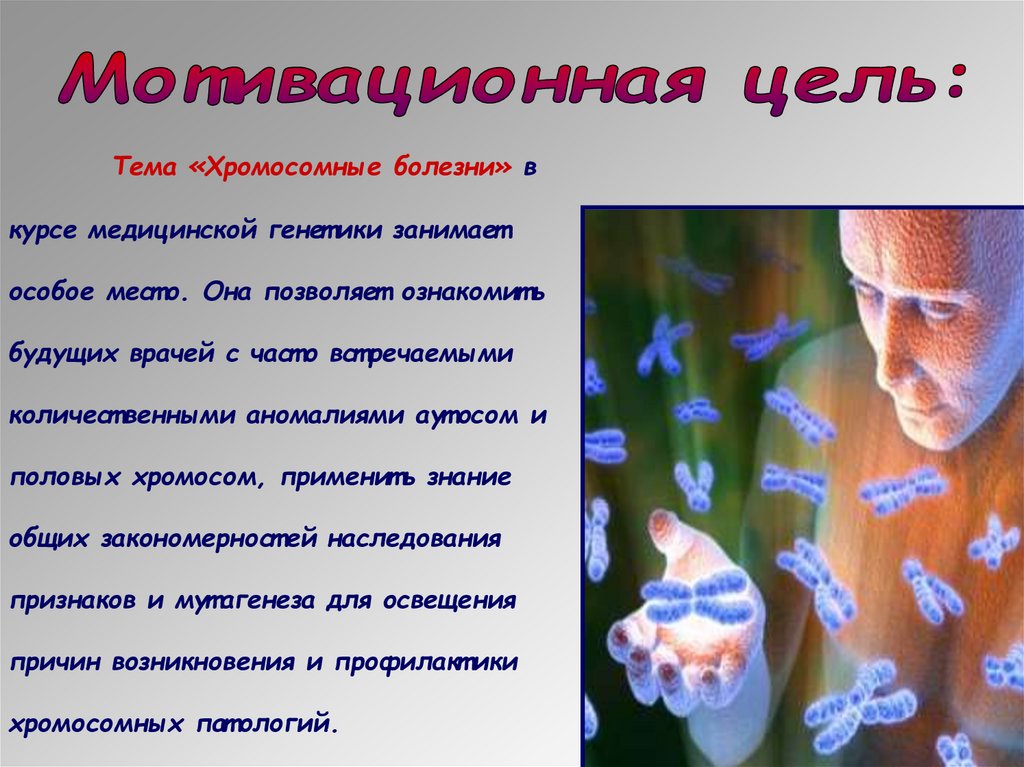 Мотивационная цель:

Тема «Хромосомные болезни» в курсе медицинской генетики занимает особое место. Она позволяет ознакомить будущих врачей с часто встречаемыми количественными аномалиями аутосом и половых хромосом, применить знание общих закономерностей наследования признаков и мутагенеза для освещения причин возникновения и профилактики хромосомных патологий.